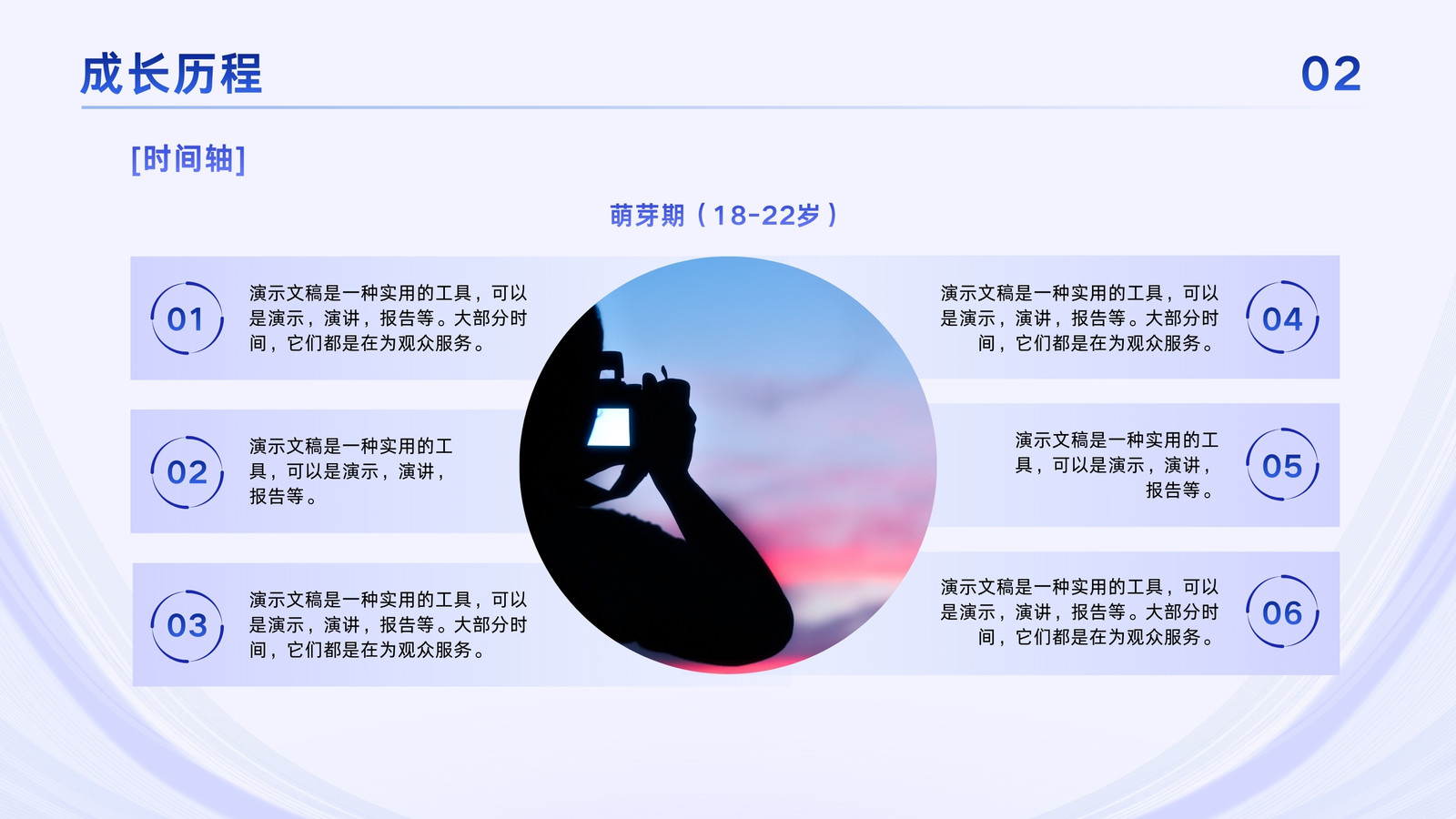 成长历程

02

[时间轴]

萌芽期（18-22岁）

01

演示文稿是一种实用的工具，可以是演示，演讲，报告等。大部分时间，它们都是在为观众服务。

02

演示文稿是一种实用的工具，可以是演示，演讲，报告等。

03

演示文稿是一种实用的工具，可以是演示，演讲，报告等。大部分时间，它们都是在为观众服务。

演示文稿是一种实用的工具，可以是演示，演讲，报告等。大部分时间，它们都是在为观众服务。

04

演示文稿是一种实用的工具，可以是演示，演讲，报告等。

05

演示文稿是一种实用的工具，可以是演示，演讲，报告等。大部分时间，它们都是在为观众服务。

06